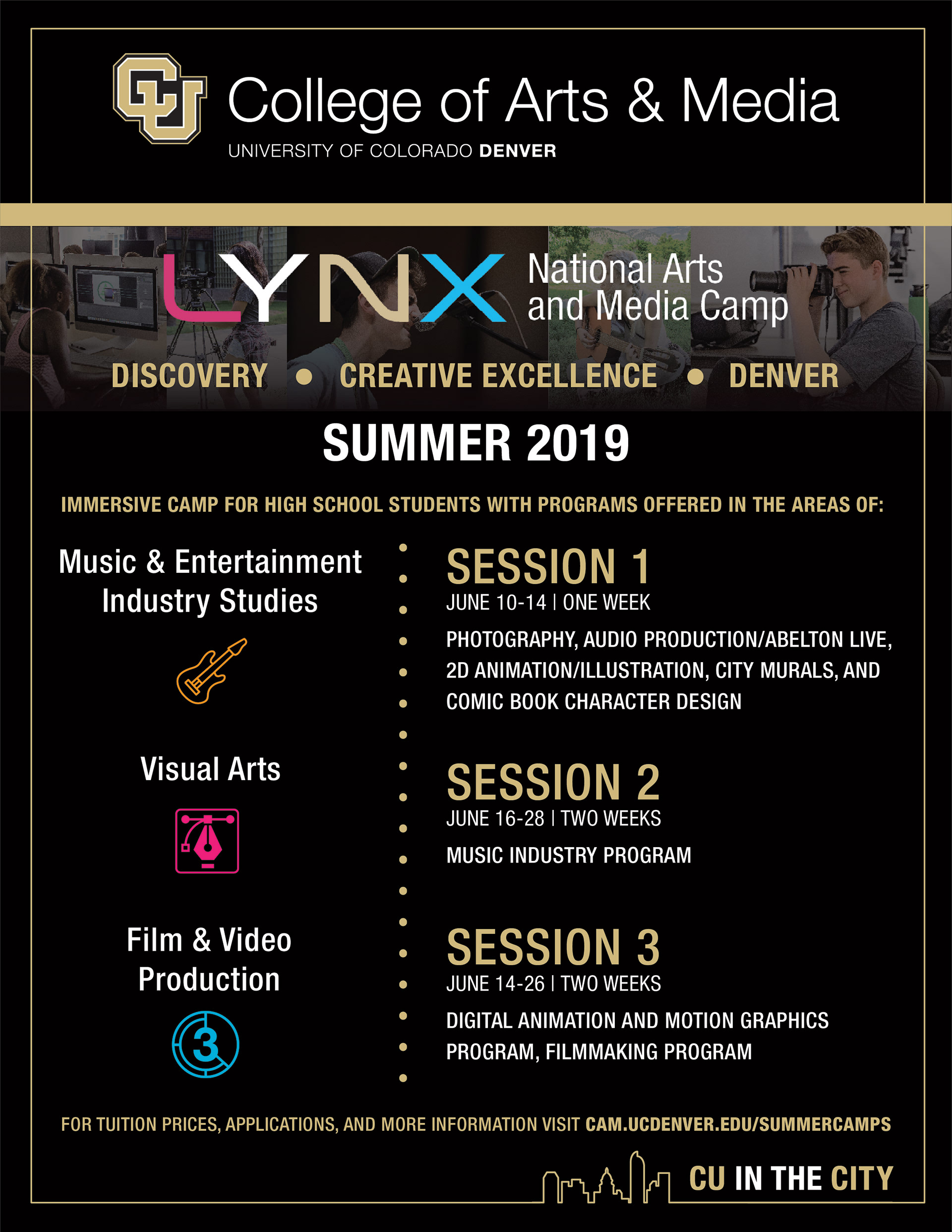 CU College of Arts & Media

UNIVERSITY OF COLORADO DENVER

LYNX National Arts and Media Camp

DISCOVERY • CREATIVE EXCELLENCE • DENVER

SUMMER 2019

IMMERSIVE CAMP FOR HIGH SCHOOL STUDENTS WITH PROGRAMS OFFERED IN THE AREAS OF:

Music & Entertainment Industry Studies

Visual Arts

Film & Video Production

3

SESSION 1
JUNE 10-14 | ONE WEEK
PHOTOGRAPHY, AUDIO PRODUCTION/ABELTON LIVE, 2D ANIMATION/ILLUSTRATION, CITY MURALS, AND COMIC BOOK CHARACTER DESIGN

SESSION 2
JUNE 16-28 | TWO WEEKS
MUSIC INDUSTRY PROGRAM

SESSION 3
JUNE 14-26 | TWO WEEKS
DIGITAL ANIMATION AND MOTION GRAPHICS PROGRAM, FILMMAKING PROGRAM

FOR TUITION PRICES, APPLICATIONS, AND MORE INFORMATION VISIT CAM.UCDENVER.EDU/SUMMERCAMPS

CU IN THE CITY